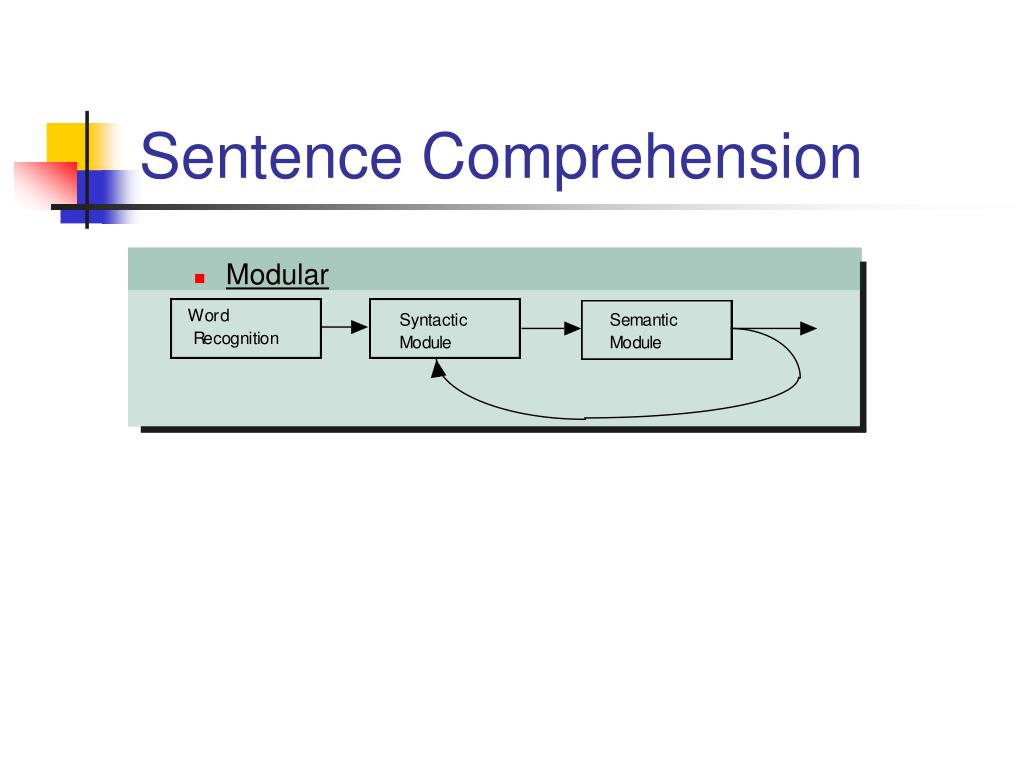 Sentence Comprehension

Modular

Word Recognition

Syntactic Module

Semantic Module